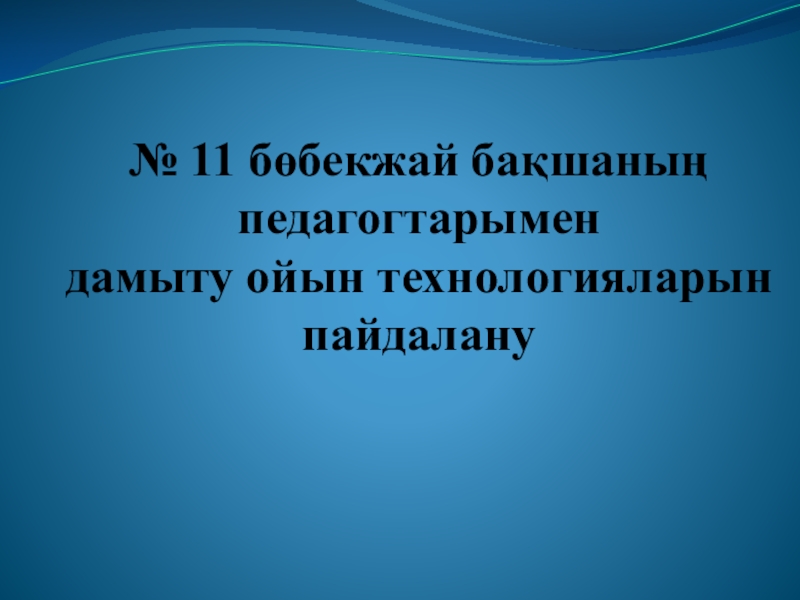 № 11 бөбекжай бақшаның педагогтарымен дамыту ойын технологияларын пайдалану